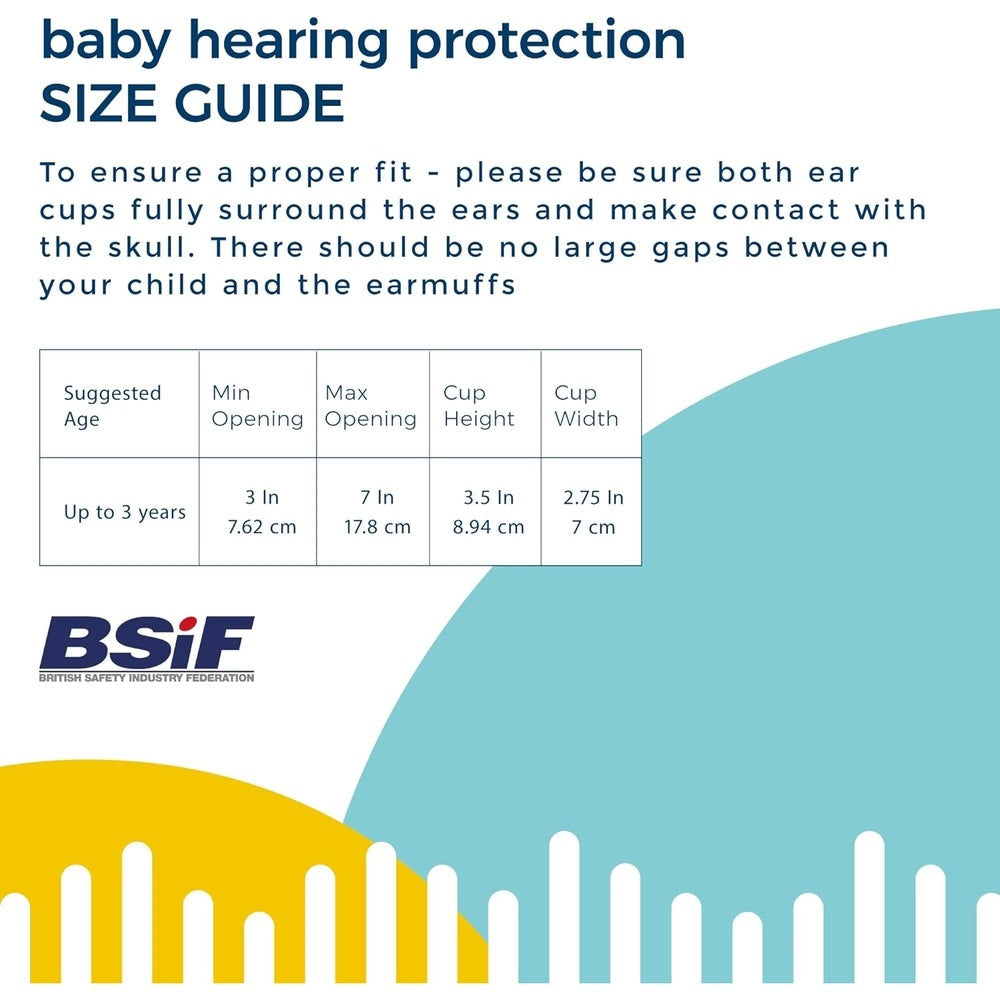 baby hearing protection
SIZE GUIDE

To ensure a proper fit - please be sure both ear cups fully surround the ears and make contact with the skull. There should be no large gaps between your child and the earmuffs

| Suggested Age | Min Opening | Max Opening | Cup Height | Cup Width |
|---|---|---|---|---|
| Up to 3 years | 3 In 7.62 cm | 7 In 17.8 cm | 3.5 In 8.94 cm | 2.75 In 7 cm |

BSiF
BRITISH SAFETY INDUSTRY FEDERATION